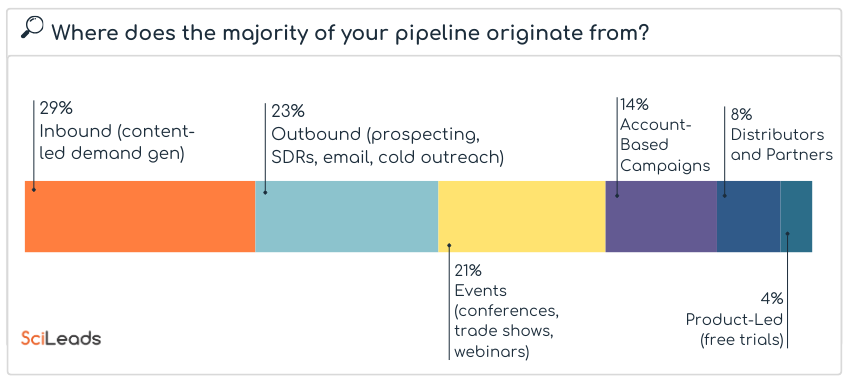 Where does the majority of your pipeline originate from?

29%
Inbound (content-led demand gen)

23%
Outbound (prospecting, SDRs, email, cold outreach)

14%
Account-Based Campaigns

8%
Distributors and Partners

21%
Events (conferences, trade shows, webinars)

4%
Product-Led (free trials)

SciLeads